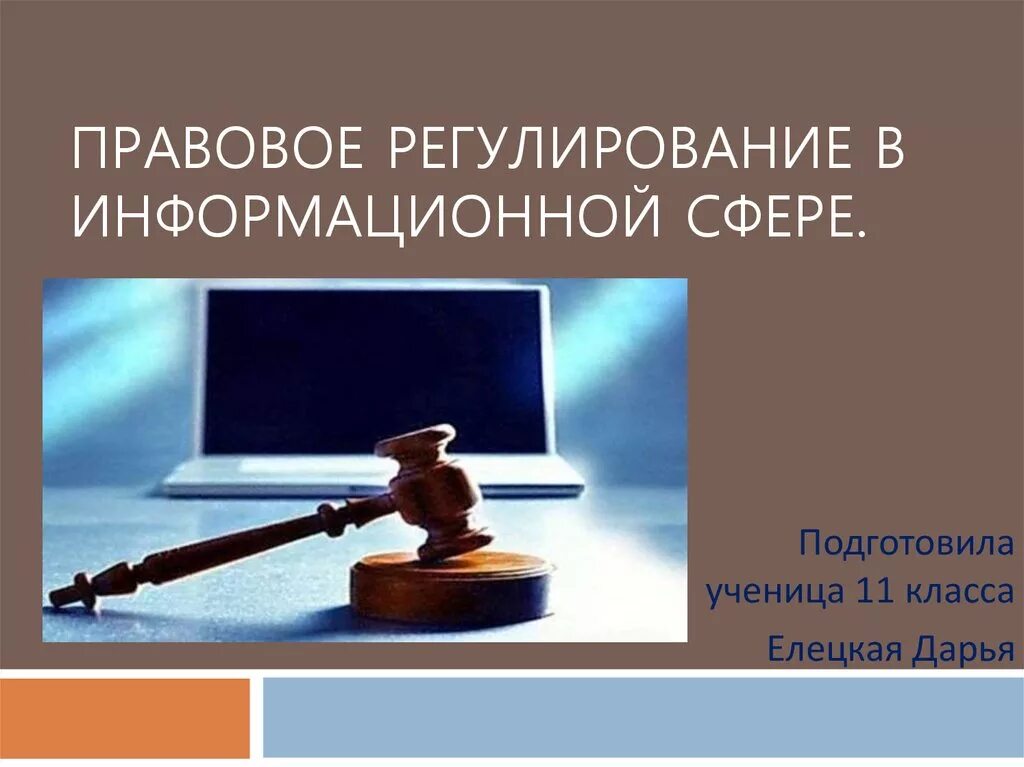 ПРАВОВОЕ РЕГУЛИРОВАНИЕ В ИНФОРМАЦИОННОЙ СФЕРЕ.

Подготовила ученица 11 класса

Елецкая Дарья